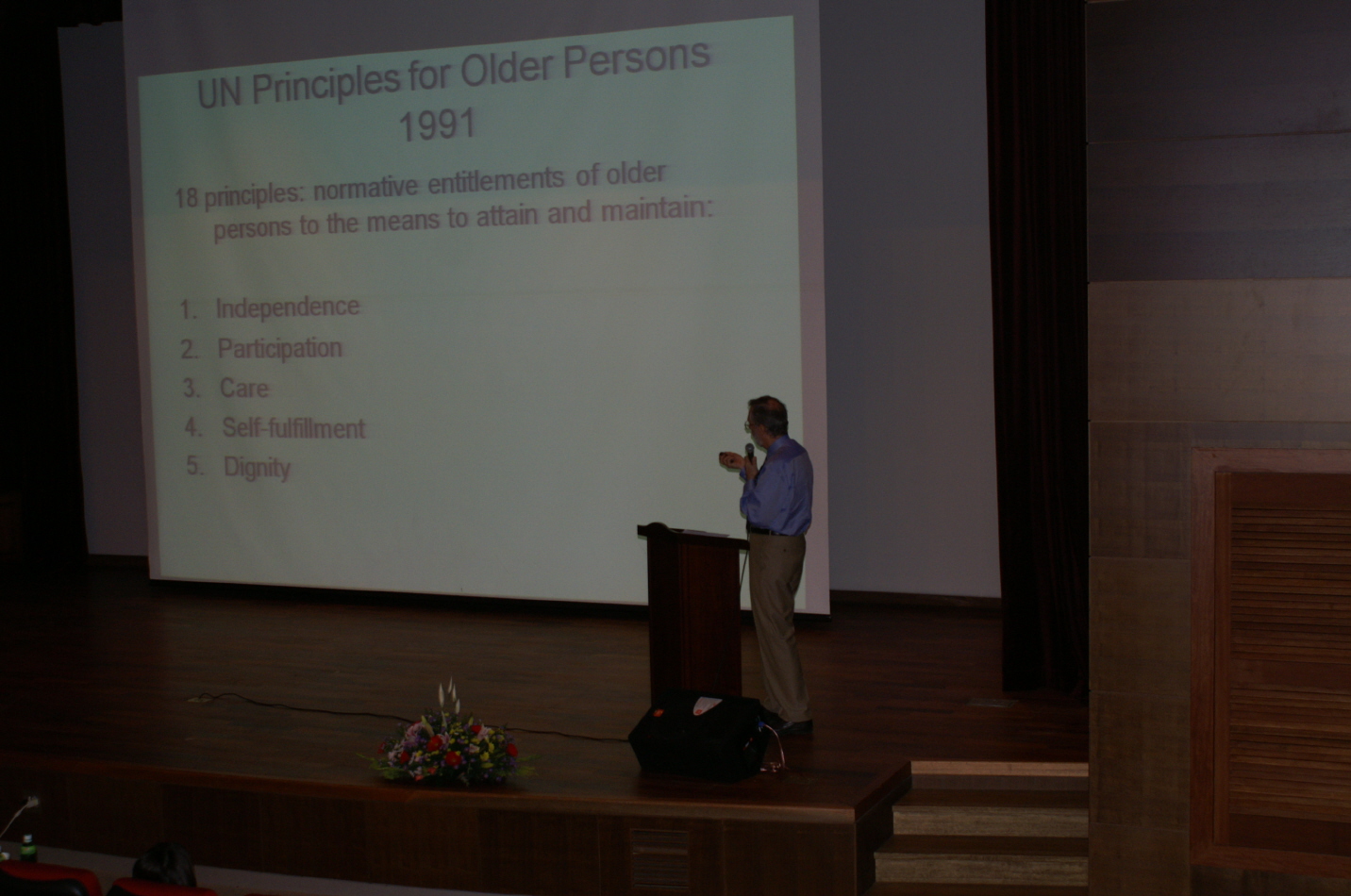 UN Principles for Older Persons 1991

18 principles: normative entitlements of older persons to the means to attain and maintain:

1. Independence
2. Participation
3. Care
4. Self-fulfillment
5. Dignity